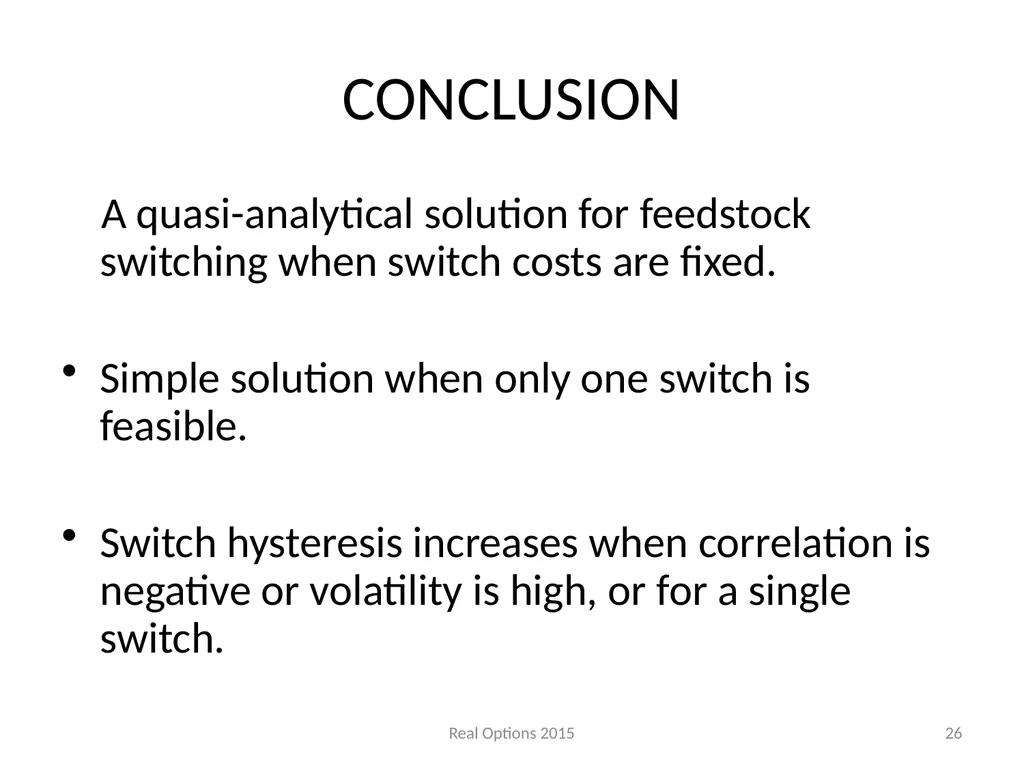 CONCLUSION

A quasi-analytical solution for feedstock switching when switch costs are fixed.

• Simple solution when only one switch is feasible.

• Switch hysteresis increases when correlation is negative or volatility is high, or for a single switch.

Real Options 2015

26